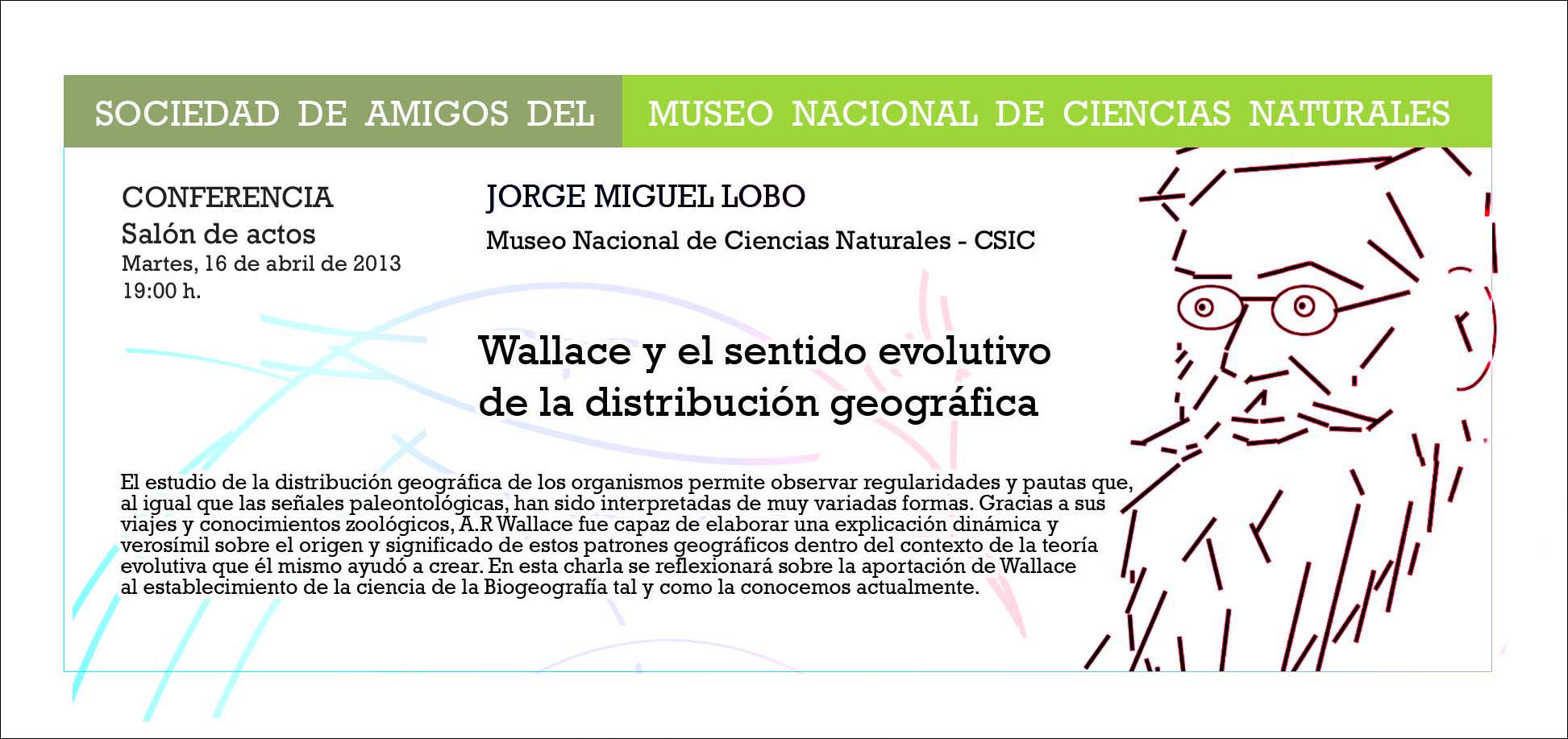 SOCIEDAD DE AMIGOS DEL MUSEO NACIONAL DE CIENCIAS NATURALES

CONFERENCIA
Salón de actos
Martes, 16 de abril de 2013
19:00 h.

JORGE MIGUEL LOBO
Museo Nacional de Ciencias Naturales - CSIC

Wallace y el sentido evolutivo de la distribución geográfica

El estudio de la distribución geográfica de los organismos permite observar regularidades y pautas que, al igual que las señales paleontológicas, han sido interpretadas de muy variadas formas. Gracias a sus viajes y conocimientos zoológicos, A.R Wallace fue capaz de elaborar una explicación dinámica y verosímil sobre el origen y significado de estos patrones geográficos dentro del contexto de la teoría evolutiva que él mismo ayudó a crear. En esta charla se reflexionará sobre la aportación de Wallace al establecimiento de la ciencia de la Biogeografía tal y como la conocemos actualmente.